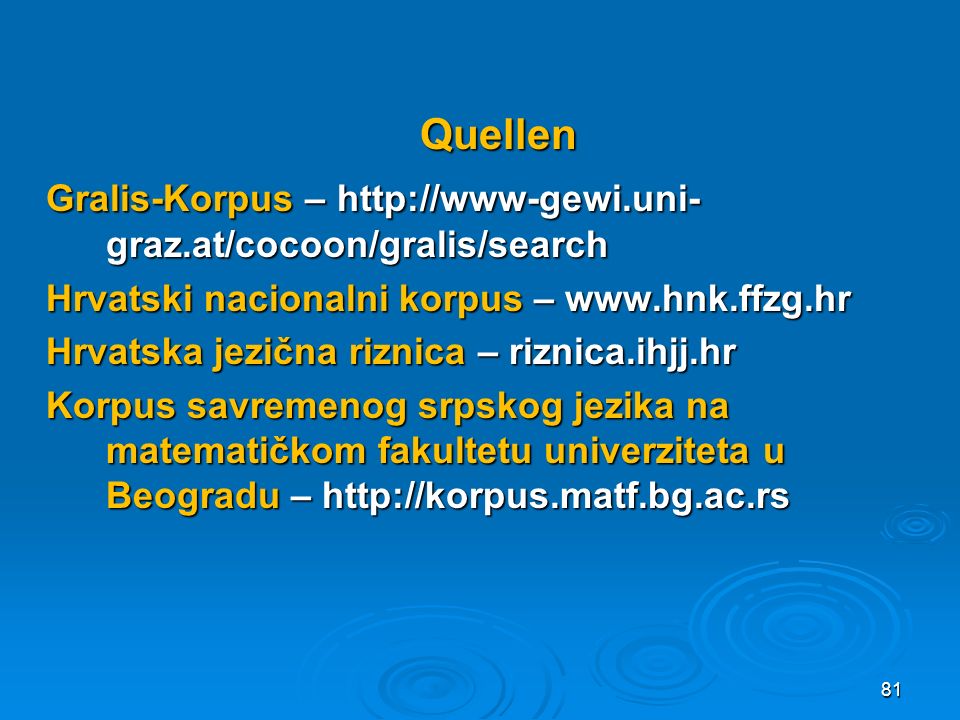 Quellen

Gralis-Korpus – http://www-gewi.uni-graz.at/cocoon/gralis/search

Hrvatski nacionalni korpus – www.hnk.ffzg.hr

Hrvatska jezična riznica – riznica.ihjj.hr

Korpus savremenog srpskog jezika na matematičkom fakultetu univerziteta u Beogradu – http://korpus.matf.bg.ac.rs

81